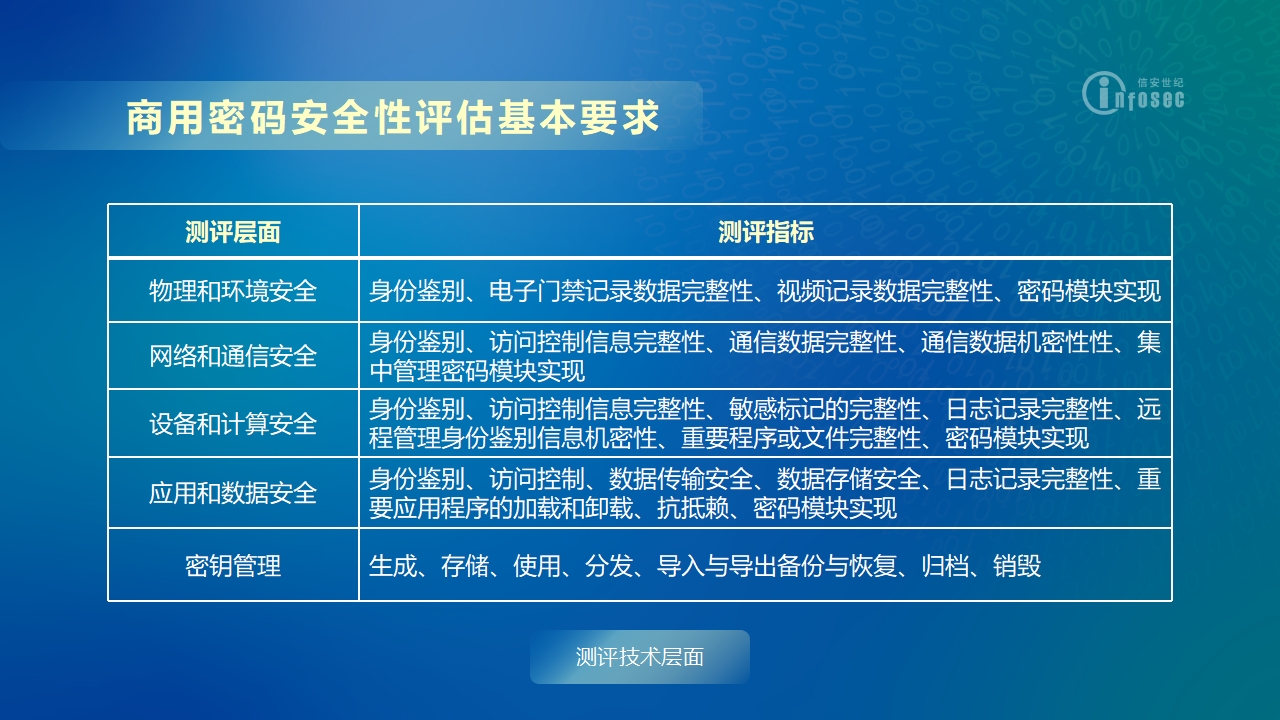 商用密码安全性评估基本要求

信安世纪
infosec

| 测评层面 | 测评指标 |
|---|---|
| 物理和环境安全 | 身份鉴别、电子门禁记录数据完整性、视频记录数据完整性、密码模块实现 |
| 网络和通信安全 | 身份鉴别、访问控制信息完整性、通信数据完整性、通信数据机密性性、集中管理密码模块实现 |
| 设备和计算安全 | 身份鉴别、访问控制信息完整性、敏感标记的完整性、日志记录完整性、远程管理身份鉴别信息机密性、重要程序或文件完整性、密码模块实现 |
| 应用和数据安全 | 身份鉴别、访问控制、数据传输安全、数据存储安全、日志记录完整性、重要应用程序的加载和卸载、抗抵赖、密码模块实现 |
| 密钥管理 | 生成、存储、使用、分发、导入与导出备份与恢复、归档、销毁 |

测评技术层面